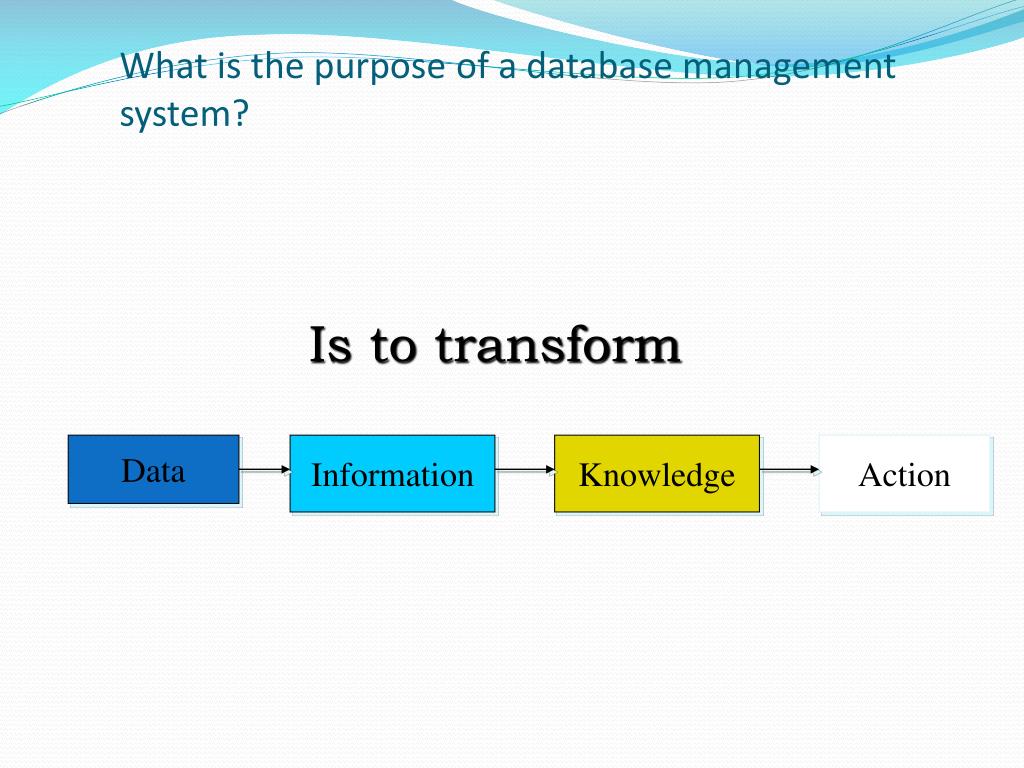 What is the purpose of a database management system?

Is to transform

Data

Information

Knowledge

Action